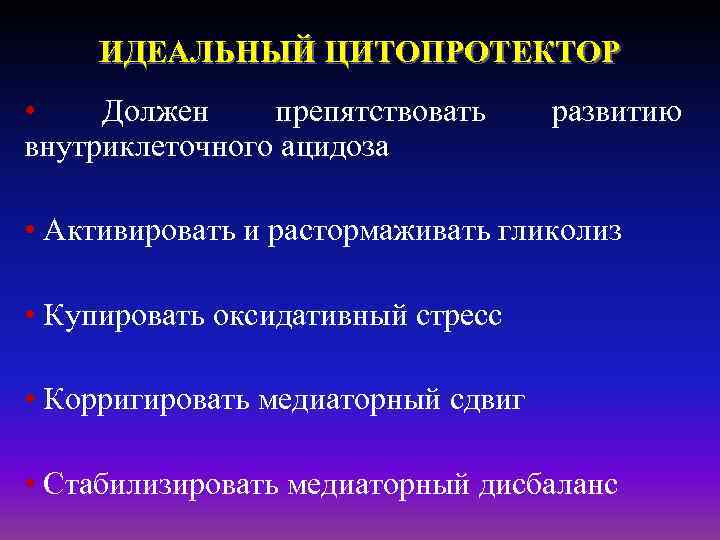 ИДЕАЛЬНЫЙ ЦИТОПРОТЕКТОР

• Должен препятствовать развитию внутриклеточного ацидоза

• Активировать и растормаживать гликолиз

• Купировать оксидативный стресс

• Корригировать медиаторный сдвиг

• Стабилизировать медиаторный дисбаланс